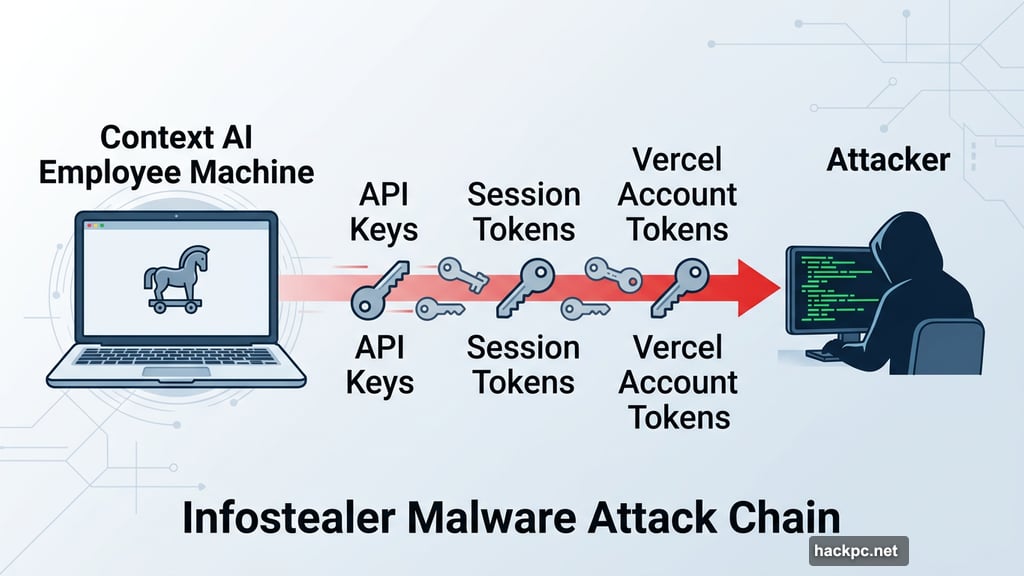 Context AI Employee Machine

API Keys

Session Tokens

Vercel Account Tokens

Attacker

API Keys

Session Tokens

Vercel Account Tokens

Infostealer Malware Attack Chain

hackpc.net